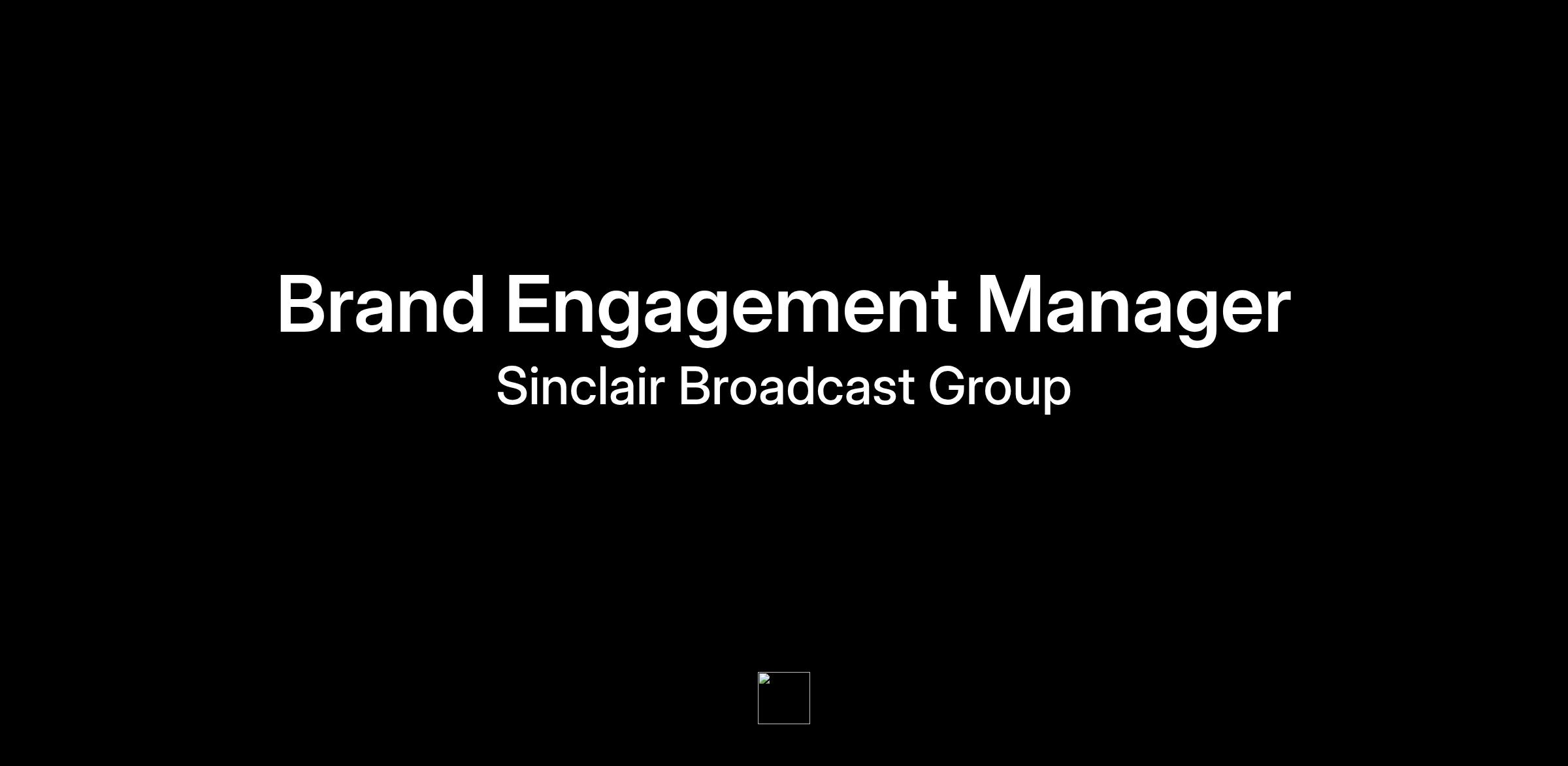 Brand Engagement Manager
Sinclair Broadcast Group